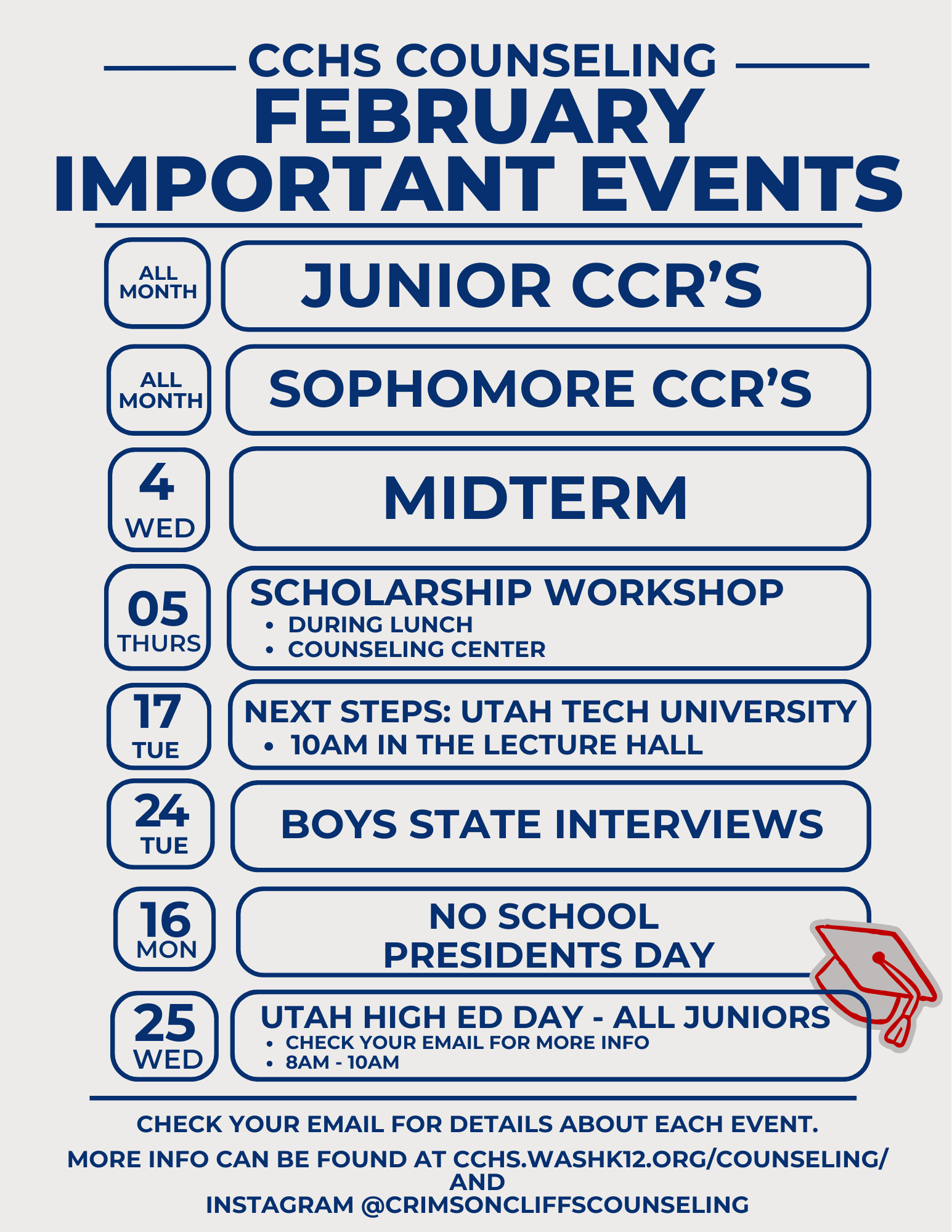 CCHS COUNSELING
FEBRUARY
IMPORTANT EVENTS

ALL MONTH
JUNIOR CCR'S

ALL MONTH
SOPHOMORE CCR'S

4 WED
MIDTERM

05 THURS
SCHOLARSHIP WORKSHOP
• DURING LUNCH
• COUNSELING CENTER

17 TUE
NEXT STEPS: UTAH TECH UNIVERSITY
• 10AM IN THE LECTURE HALL

24 TUE
BOYS STATE INTERVIEWS

16 MON
NO SCHOOL
PRESIDENTS DAY

25 WED
UTAH HIGH ED DAY - ALL JUNIORS
• CHECK YOUR EMAIL FOR MORE INFO
• 8AM - 10AM

CHECK YOUR EMAIL FOR DETAILS ABOUT EACH EVENT.
MORE INFO CAN BE FOUND AT CCHS.WASHK12.ORG/COUNSELING/ AND INSTAGRAM @CRIMSONCLIFFSCOUNSELING